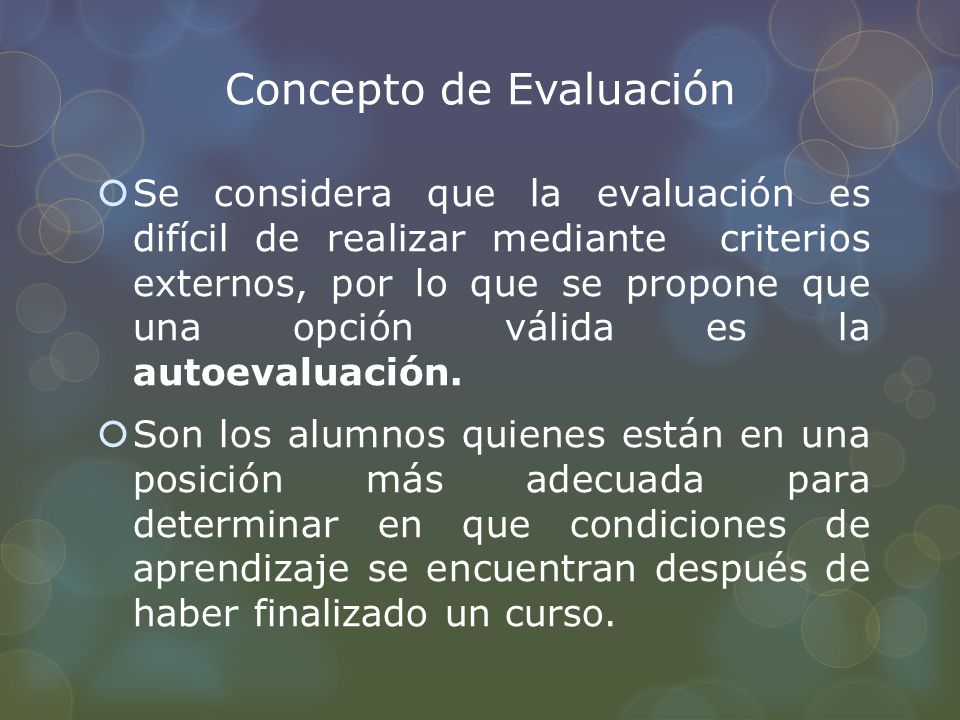 Concepto de Evaluación

Se considera que la evaluación es difícil de realizar mediante criterios externos, por lo que se propone que una opción válida es la **autoevaluación.**

Son los alumnos quienes están en una posición más adecuada para determinar en que condiciones de aprendizaje se encuentran después de haber finalizado un curso.